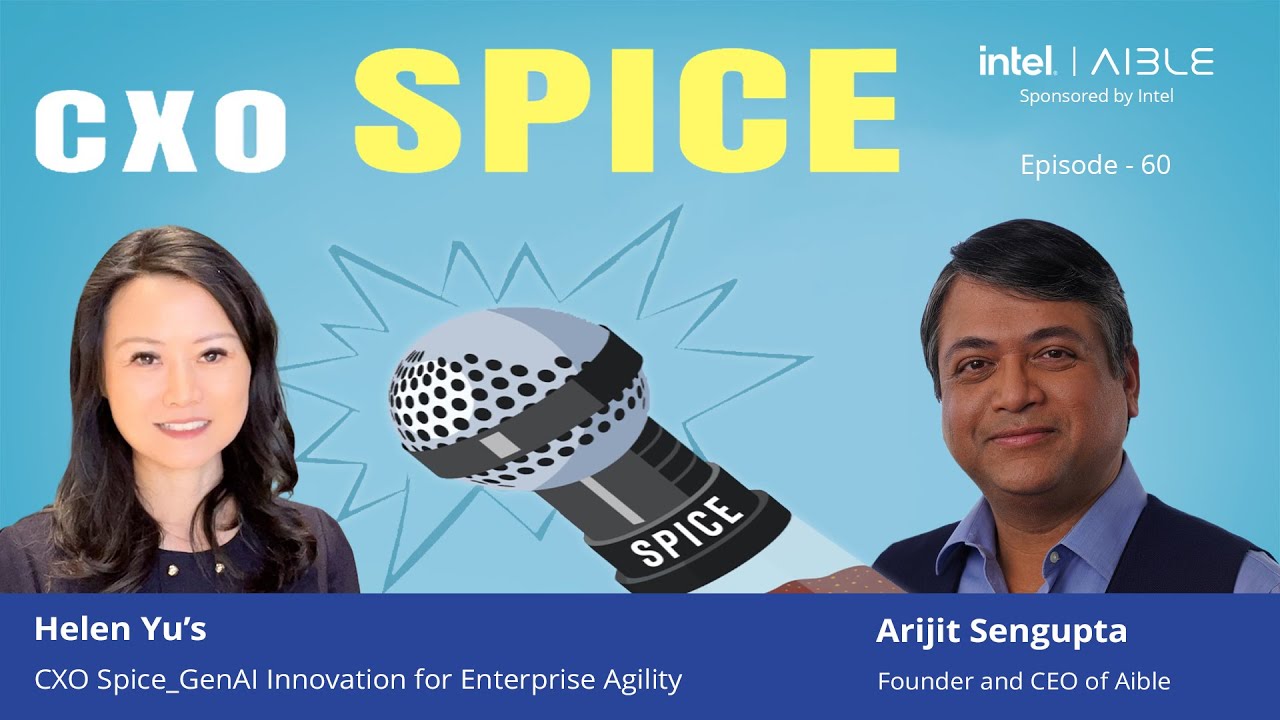 CXO SPICE

intel. | AIBLE
Sponsored by Intel

Episode - 60

SPICE

Helen Yu's
CXO Spice_GenAI Innovation for Enterprise Agility

Arijit Sengupta
Founder and CEO of Aible